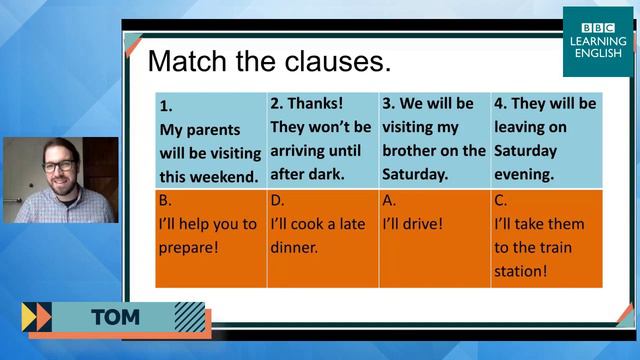 BBC LEARNING ENGLISH

Match the clauses.

| 1. My parents will be visiting this weekend. | 2. Thanks! They won't be arriving until after dark. | 3. We will be visiting my brother on the Saturday. | 4. They will be leaving on Saturday evening. |
|---|---|---|---|
| B. I'll help you to prepare! | D. I'll cook a late dinner. | A. I'll drive! | C. I'll take them to the train station! |

TOM